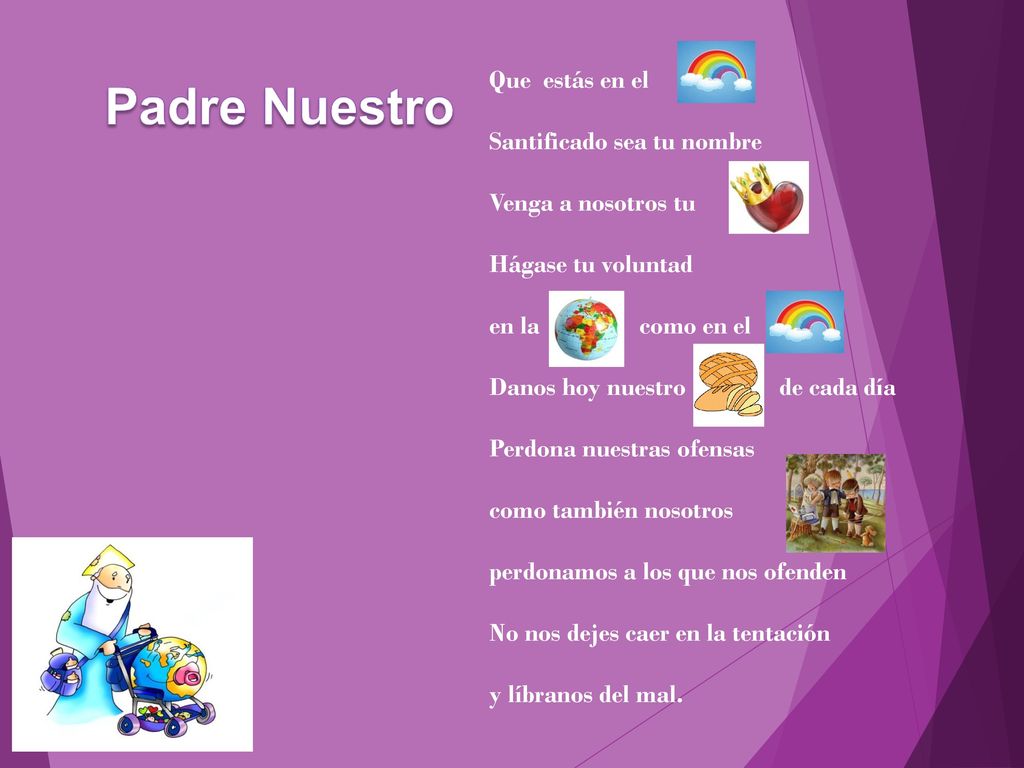 Padre Nuestro

Que estás en el

Santificado sea tu nombre

Venga a nosotros tu

Hágase tu voluntad

en la como en el

Danos hoy nuestro de cada día

Perdona nuestras ofensas

como también nosotros

perdonamos a los que nos ofenden

No nos dejes caer en la tentación

y líbranos del mal.